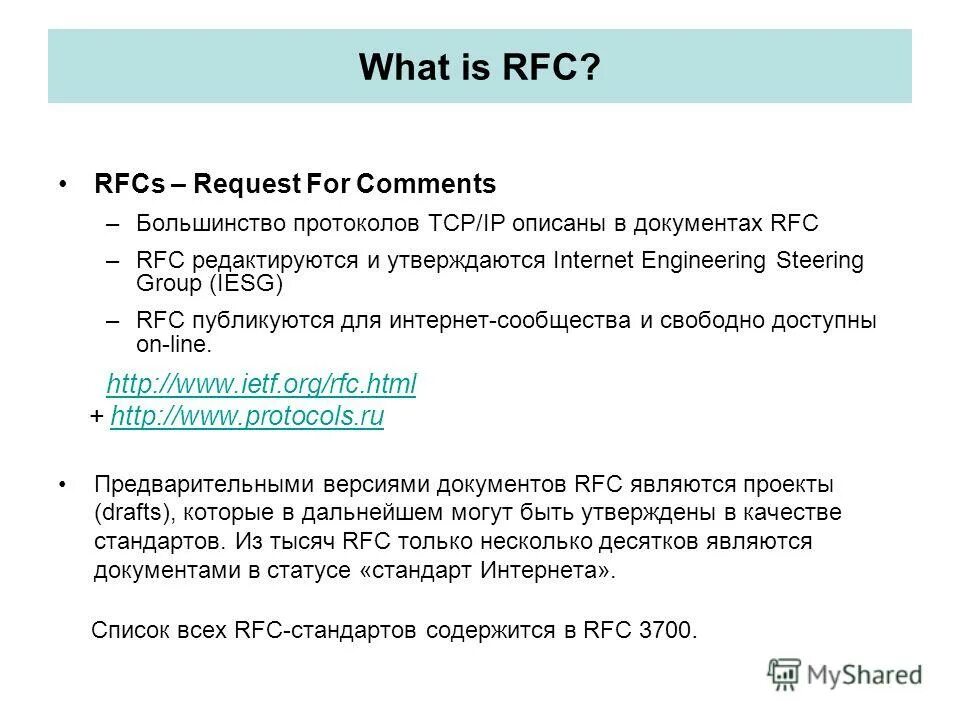 What is RFC?

• RFCs – Request For Comments

– Большинство протоколов TCP/IP описаны в документах RFC

– RFC редактируются и утверждаются Internet Engineering Steering Group (IESG)

– RFC публикуются для интернет-сообщества и свободно доступны on-line.

http://www.ietf.org/rfc.html
+ http://www.protocols.ru

• Предварительными версиями документов RFC являются проекты (drafts), которые в дальнейшем могут быть утверждены в качестве стандартов. Из тысяч RFC только несколько десятков являются документами в статусе «стандарт Интернета».

Список всех RFC-стандартов содержится в RFC 3700.

MyShared